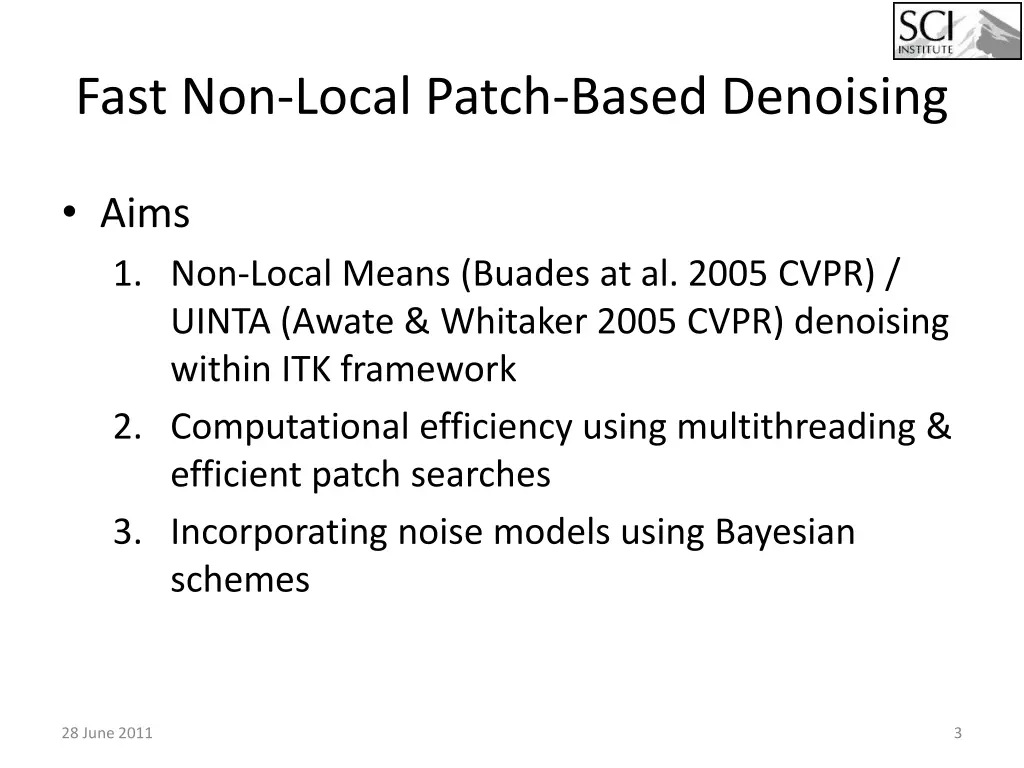 SCI INSTITUTE

Fast Non-Local Patch-Based Denoising

• Aims
1. Non-Local Means (Buades at al. 2005 CVPR) / UINTA (Awate & Whitaker 2005 CVPR) denoising within ITK framework
2. Computational efficiency using multithreading & efficient patch searches
3. Incorporating noise models using Bayesian schemes

28 June 2011

3